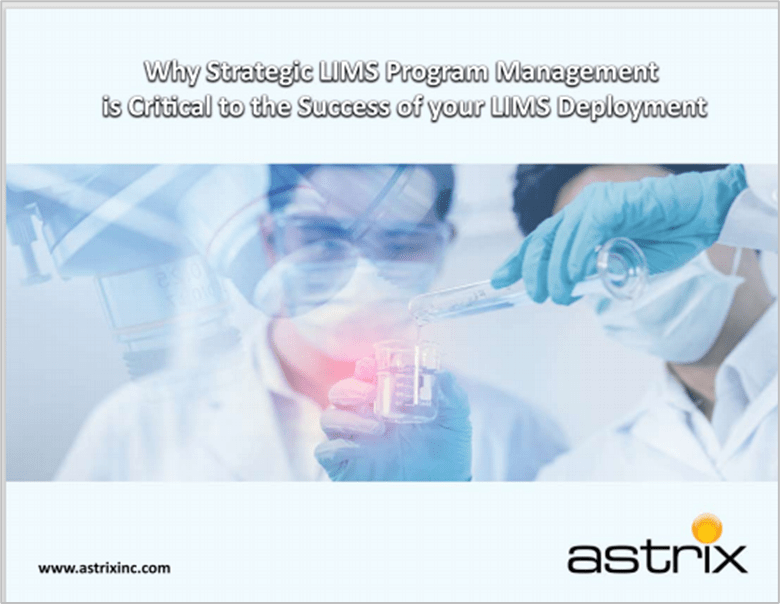 Why Strategic LIMS Program Management is Critical to the Success of your LIMS Deployment

www.astrixinc.com

astrix